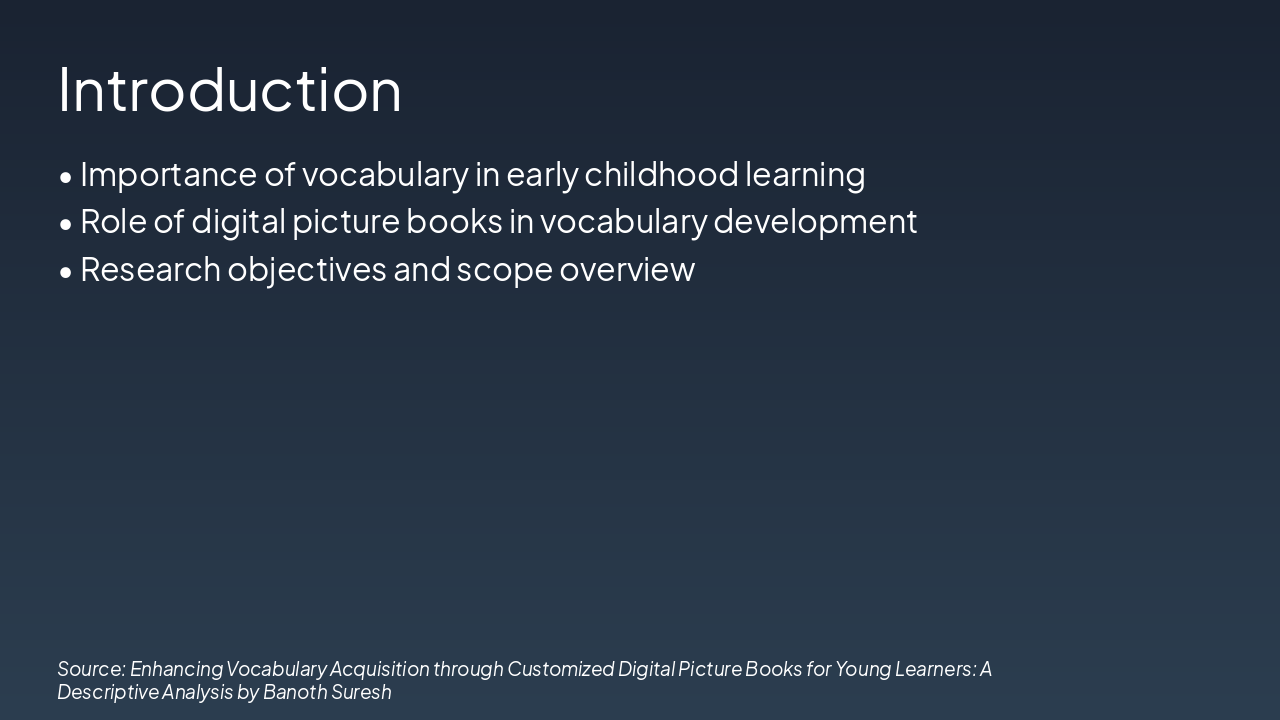 Introduction

• Importance of vocabulary in early childhood learning
• Role of digital picture books in vocabulary development
• Research objectives and scope overview

Source: Enhancing Vocabulary Acquisition through Customized Digital Picture Books for Young Learners: A Descriptive Analysis by Banoth Suresh